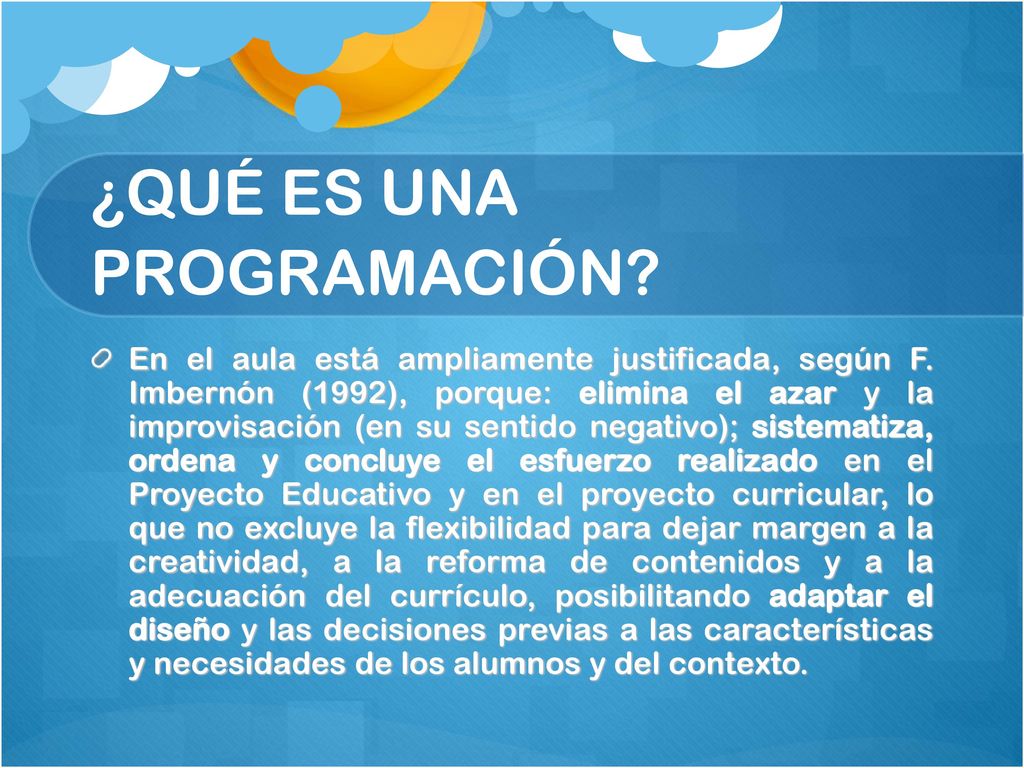 ¿QUÉ ES UNA PROGRAMACIÓN?

En el aula está ampliamente justificada, según F. Imbernón (1992), porque: elimina el azar y la improvisación (en su sentido negativo); sistematiza, ordena y concluye el esfuerzo realizado en el Proyecto Educativo y en el proyecto curricular, lo que no excluye la flexibilidad para dejar margen a la creatividad, a la reforma de contenidos y a la adecuación del currículo, posibilitando adaptar el diseño y las decisiones previas a las características y necesidades de los alumnos y del contexto.